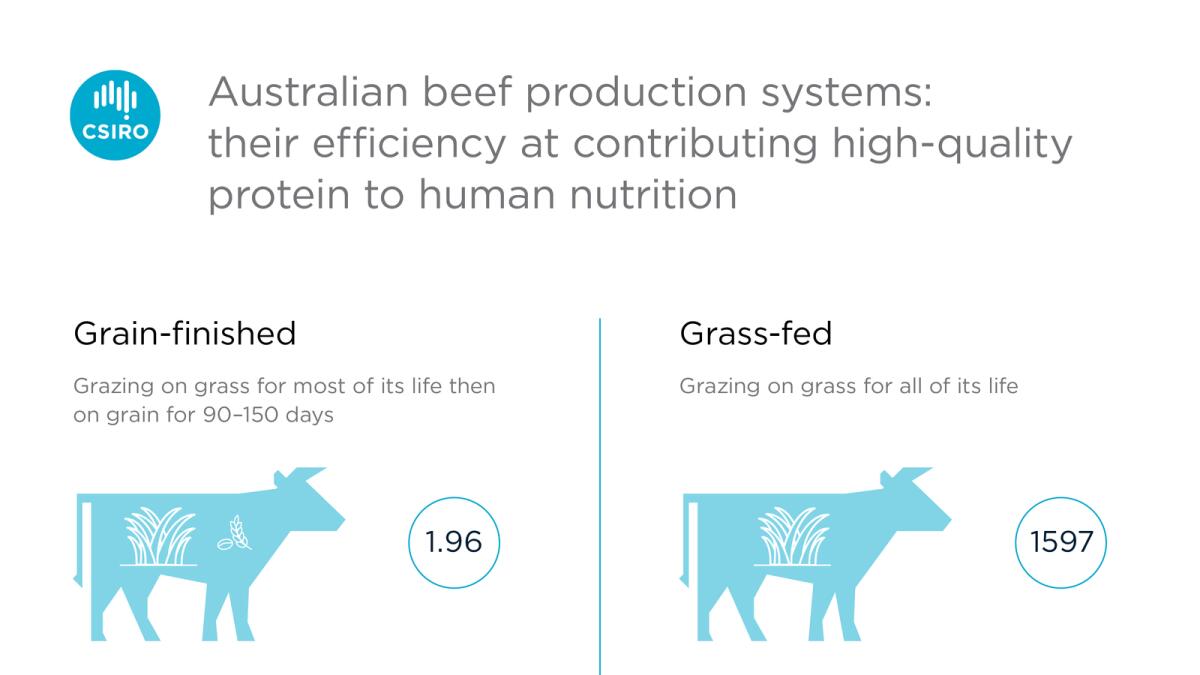 CSIRO

Australian beef production systems: their efficiency at contributing high-quality protein to human nutrition

Grain-finished

Grazing on grass for most of its life then on grain for 90–150 days

1.96

Grass-fed

Grazing on grass for all of its life

1597